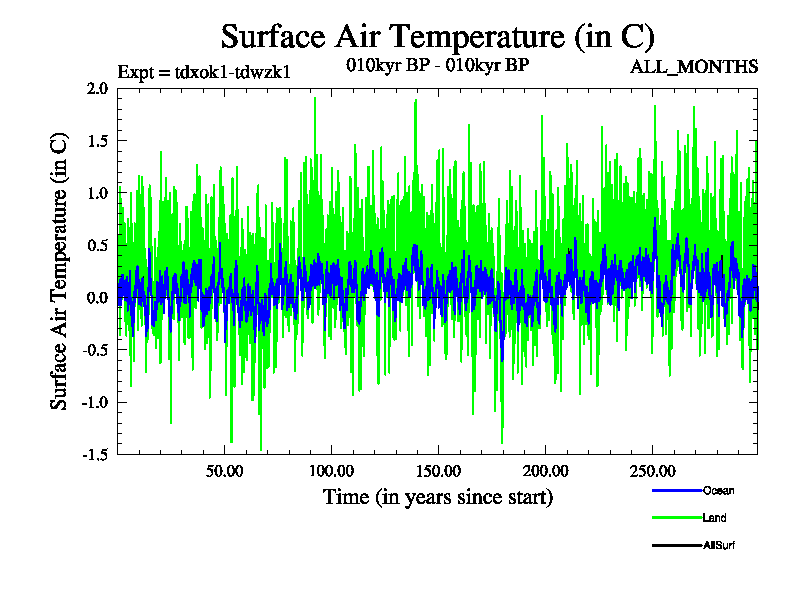 Surface Air Temperature (in C)
Expt = tdxok1-tdwzk1
010kyr BP - 010kyr BP
ALL_MONTHS

Surface Air Temperature (in C)
2.0
1.5
1.0
0.5
0.0
-0.5
-1.0
-1.5

50.00
100.00
150.00
200.00
250.00
Time (in years since start)

Ocean
Land
AllSurf